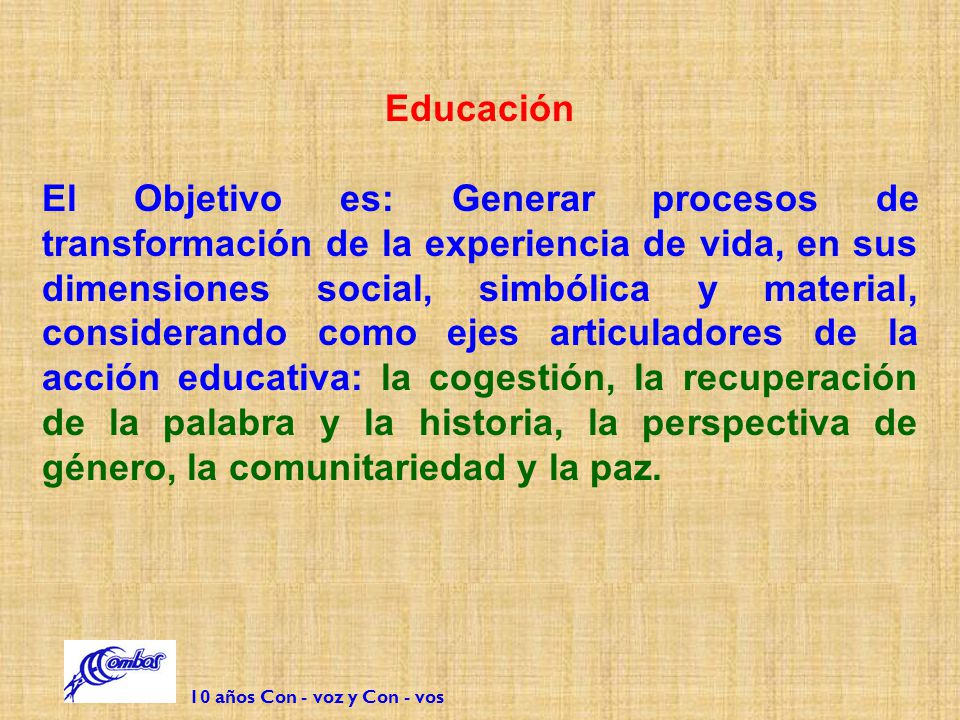 Educación

El Objetivo es: Generar procesos de transformación de la experiencia de vida, en sus dimensiones social, simbólica y material, considerando como ejes articuladores de la acción educativa: la cogestión, la recuperación de la palabra y la historia, la perspectiva de género, la comunitariedad y la paz.

Combos

10 años Con - voz y Con - vos